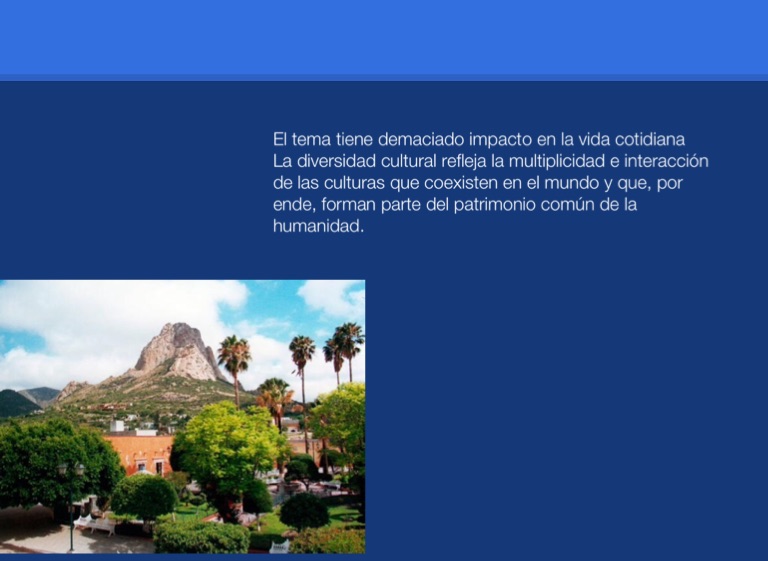 El tema tiene demaciado impacto en la vida cotidiana
La diversidad cultural refleja la multiplicidad e interacción de las culturas que coexisten en el mundo y que, por ende, forman parte del patrimonio común de la humanidad.